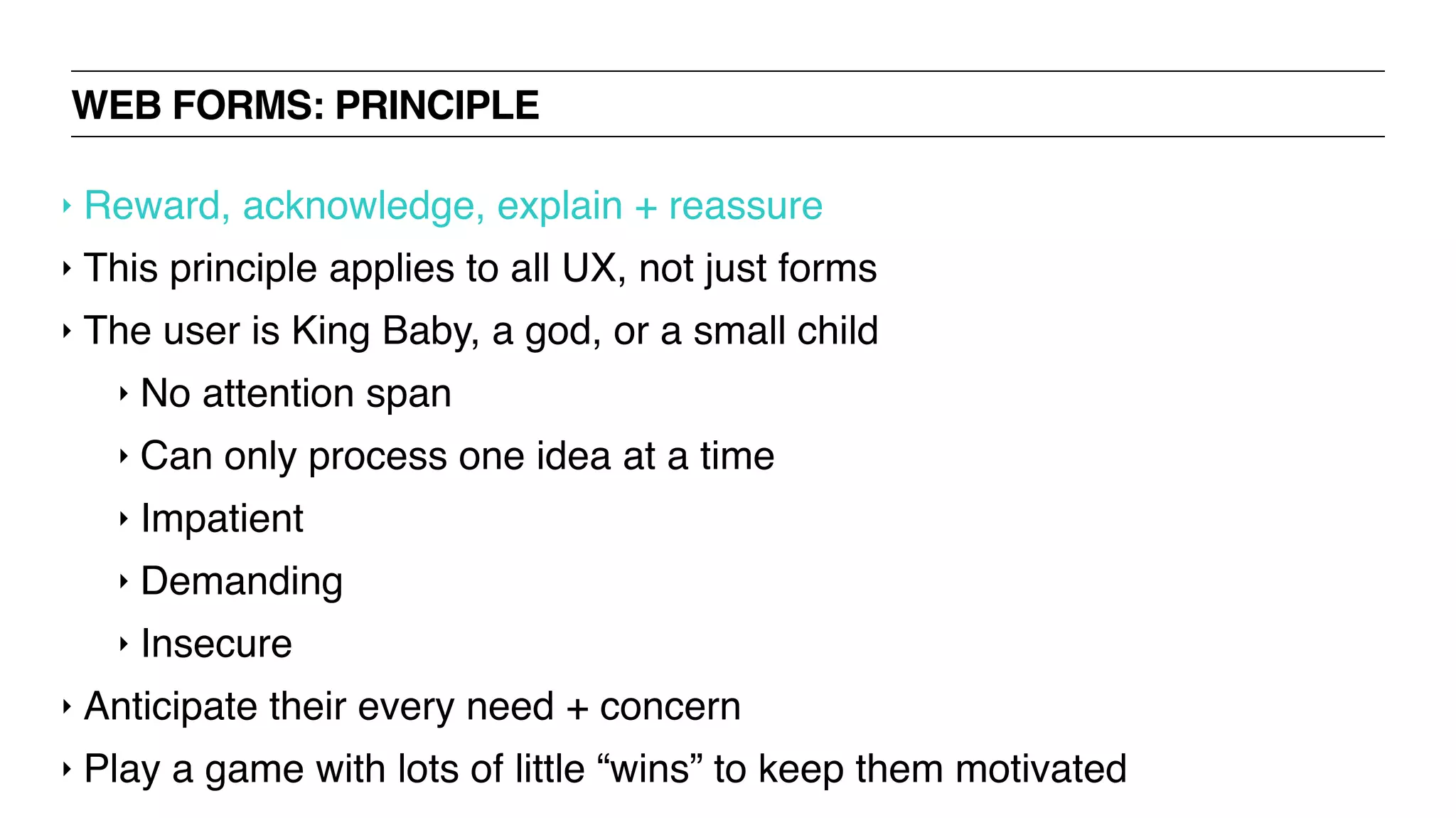 WEB FORMS: PRINCIPLE

‣ Reward, acknowledge, explain + reassure
‣ This principle applies to all UX, not just forms
‣ The user is King Baby, a god, or a small child
‣ No attention span
‣ Can only process one idea at a time
‣ Impatient
‣ Demanding
‣ Insecure
‣ Anticipate their every need + concern
‣ Play a game with lots of little “wins” to keep them motivated